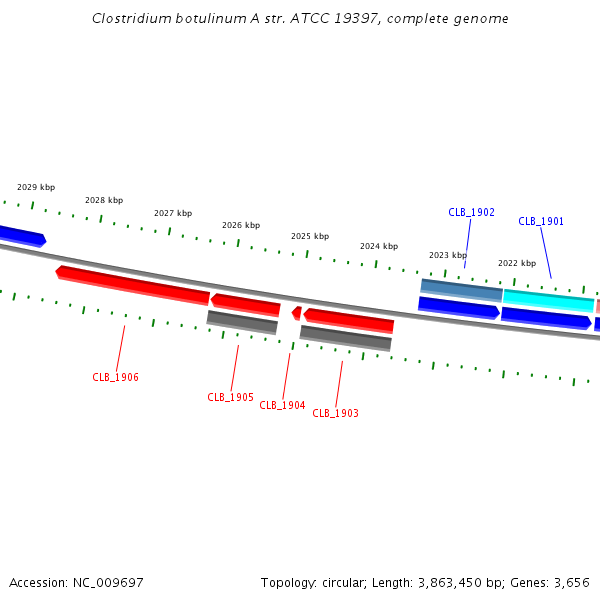 Clostridium botulinum A str. ATCC 19397, complete genome

2029 kbp
2028 kbp
2027 kbp
2026 kbp
2025 kbp
2024 kbp
2023 kbp
2022 kbp

CLB_1902
CLB_1901

CLB_1906
CLB_1905
CLB_1904
CLB_1903

Accession: NC_009697

Topology: circular; Length: 3,863,450 bp; Genes: 3,656